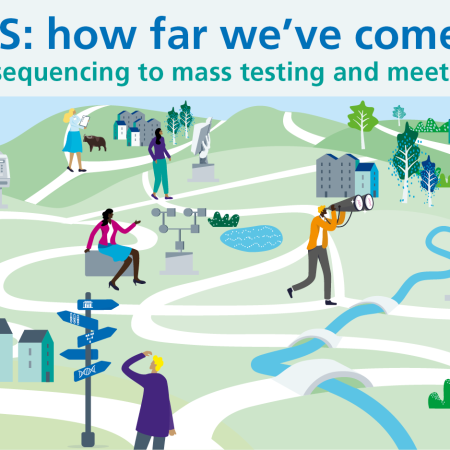 S: how far we've come
sequencing to mass testing and meet